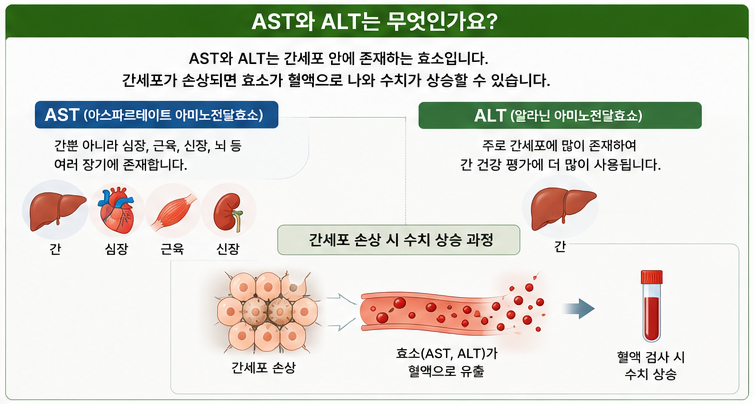 AST와 ALT는 무엇인가요?

AST와 ALT는 간세포 안에 존재하는 효소입니다.
간세포가 손상되면 효소가 혈액으로 나와 수치가 상승할 수 있습니다.

AST (아스파르테이트 아미노전달효소)

간뿐 아니라 심장, 근육, 신장, 뇌 등 여러 장기에 존재합니다.

간

심장

근육

신장

ALT (알라닌 아미노전달효소)

주로 간세포에 많이 존재하여 간 건강 평가에 더 많이 사용됩니다.

간

간세포 손상 시 수치 상승 과정

간세포 손상

효소(AST, ALT)가 혈액으로 유출

혈액 검사 시 수치 상승